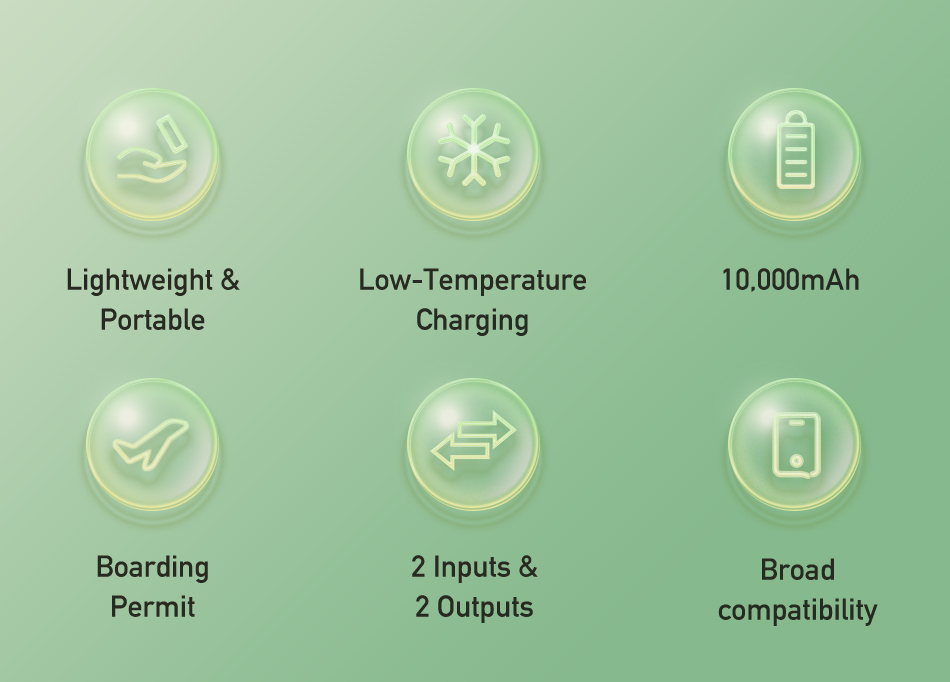 Lightweight & Portable

Low-Temperature Charging

10,000mAh

Boarding Permit

2 Inputs & 2 Outputs

Broad compatibility